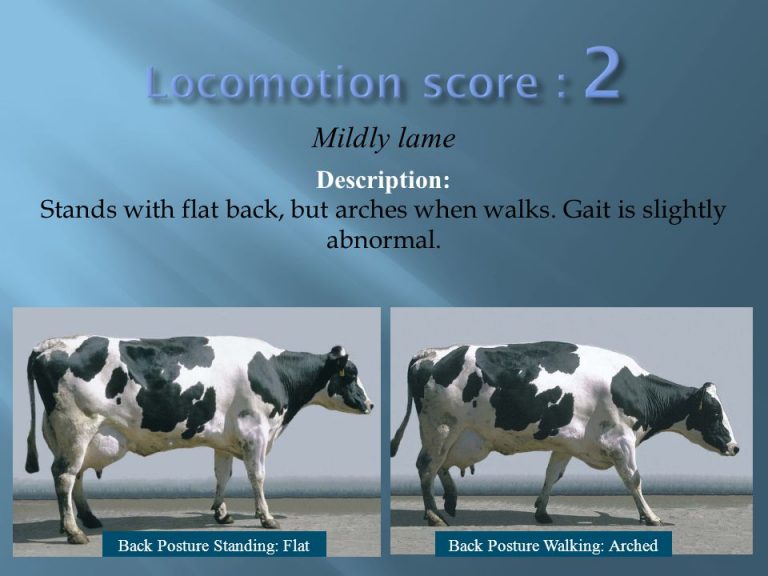 Locomotion score : 2

Mildly lame

Description:
Stands with flat back, but arches when walks. Gait is slightly abnormal.

Back Posture Standing: Flat

Back Posture Walking: Arched